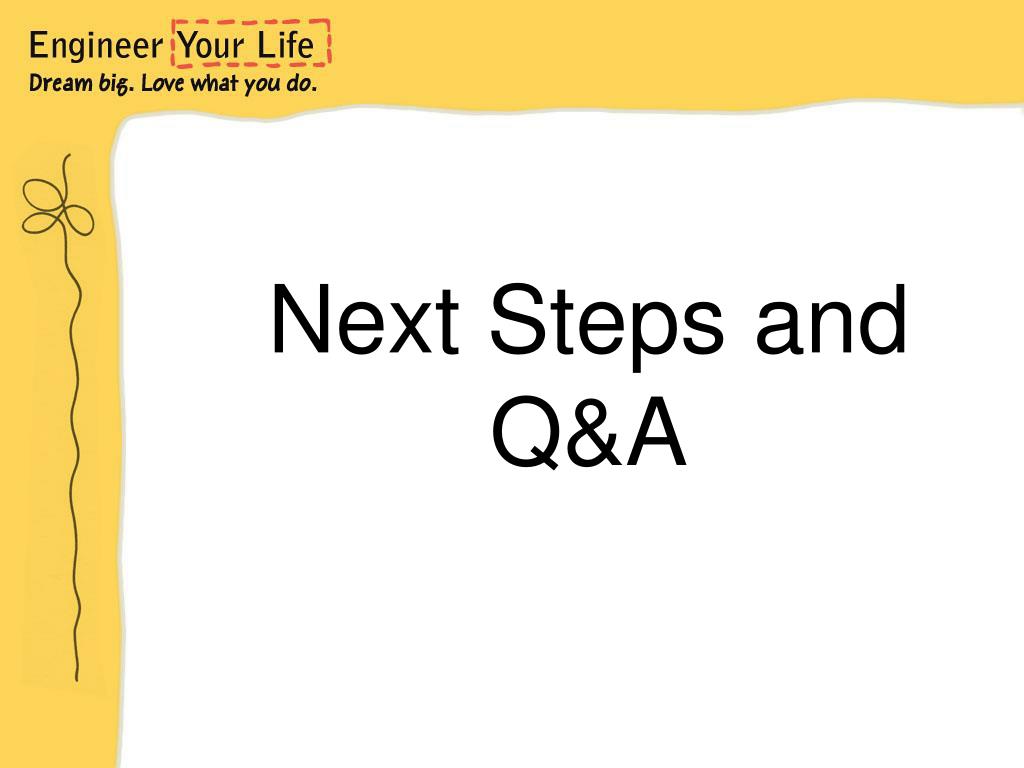 Engineer Your Life
Dream big. Love what you do.

Next Steps and Q&A